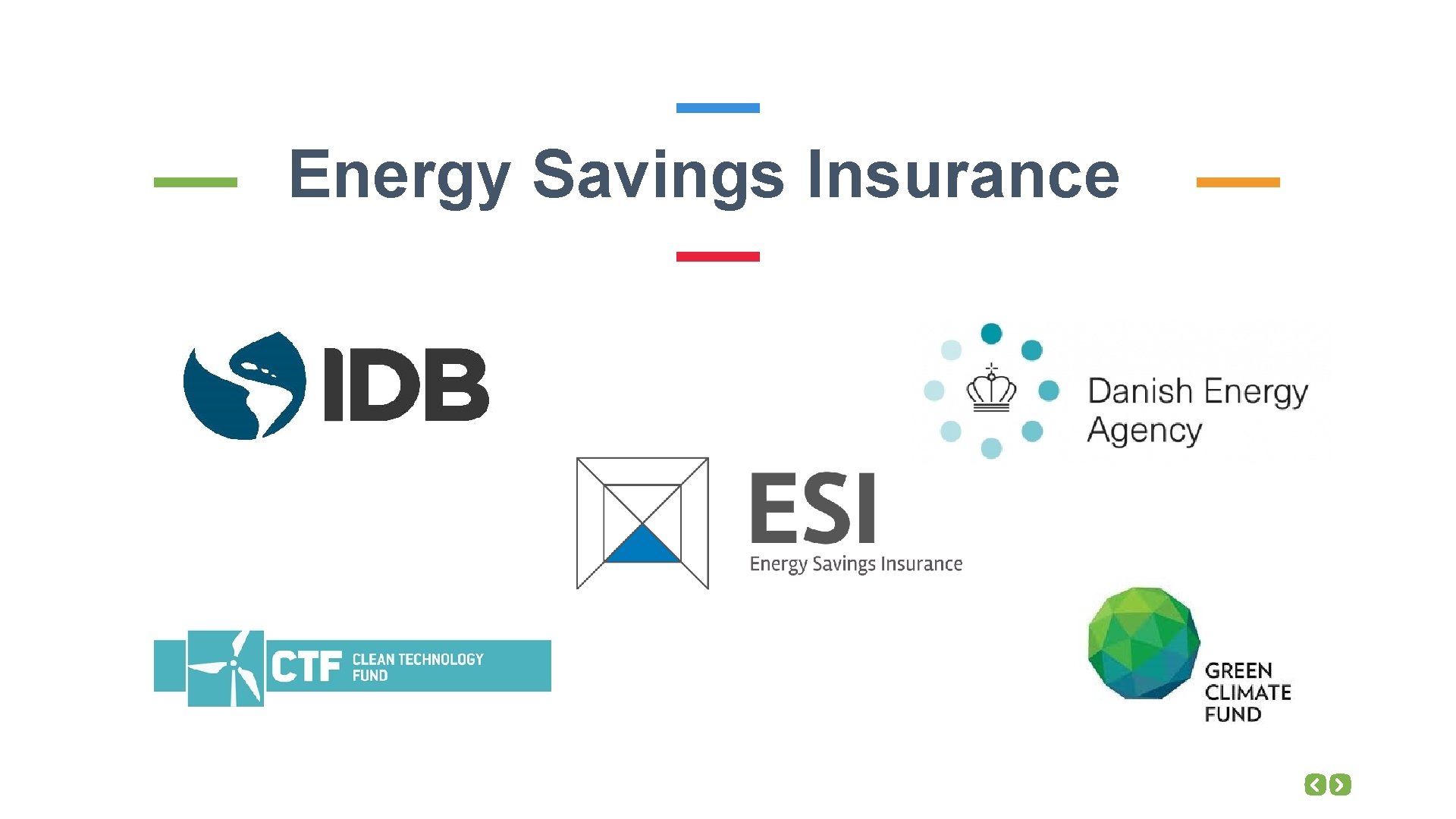 Energy Savings Insurance

IDB

Danish Energy Agency

ESI
Energy Savings Insurance

CTF CLEAN TECHNOLOGY FUND

GREEN CLIMATE FUND